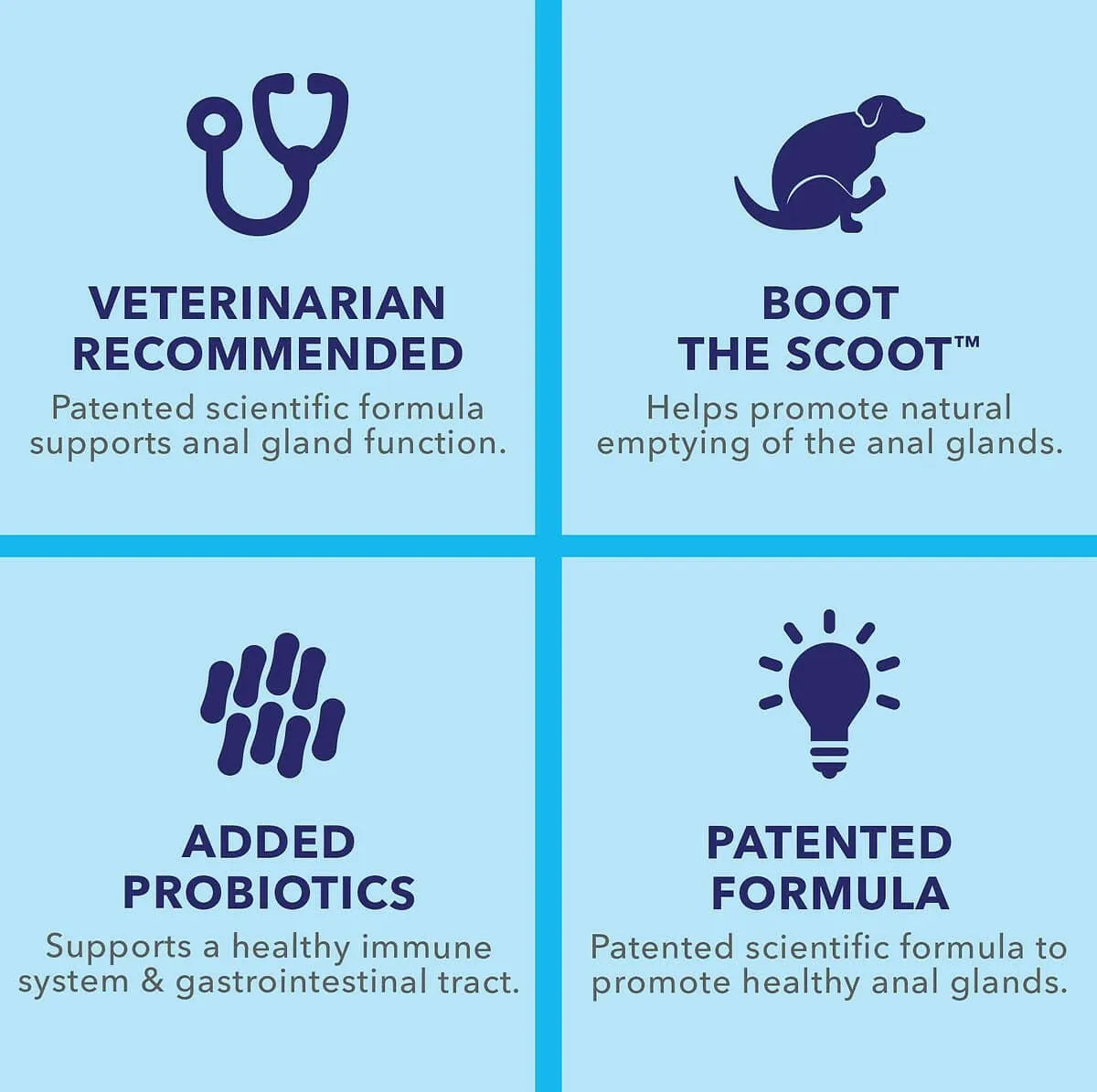 VETERINARIAN RECOMMENDED
Patented scientific formula supports anal gland function.

BOOT THE SCOOT™
Helps promote natural emptying of the anal glands.

ADDED PROBIOTICS
Supports a healthy immune system & gastrointestinal tract.

PATENTED FORMULA
Patented scientific formula to promote healthy anal glands.